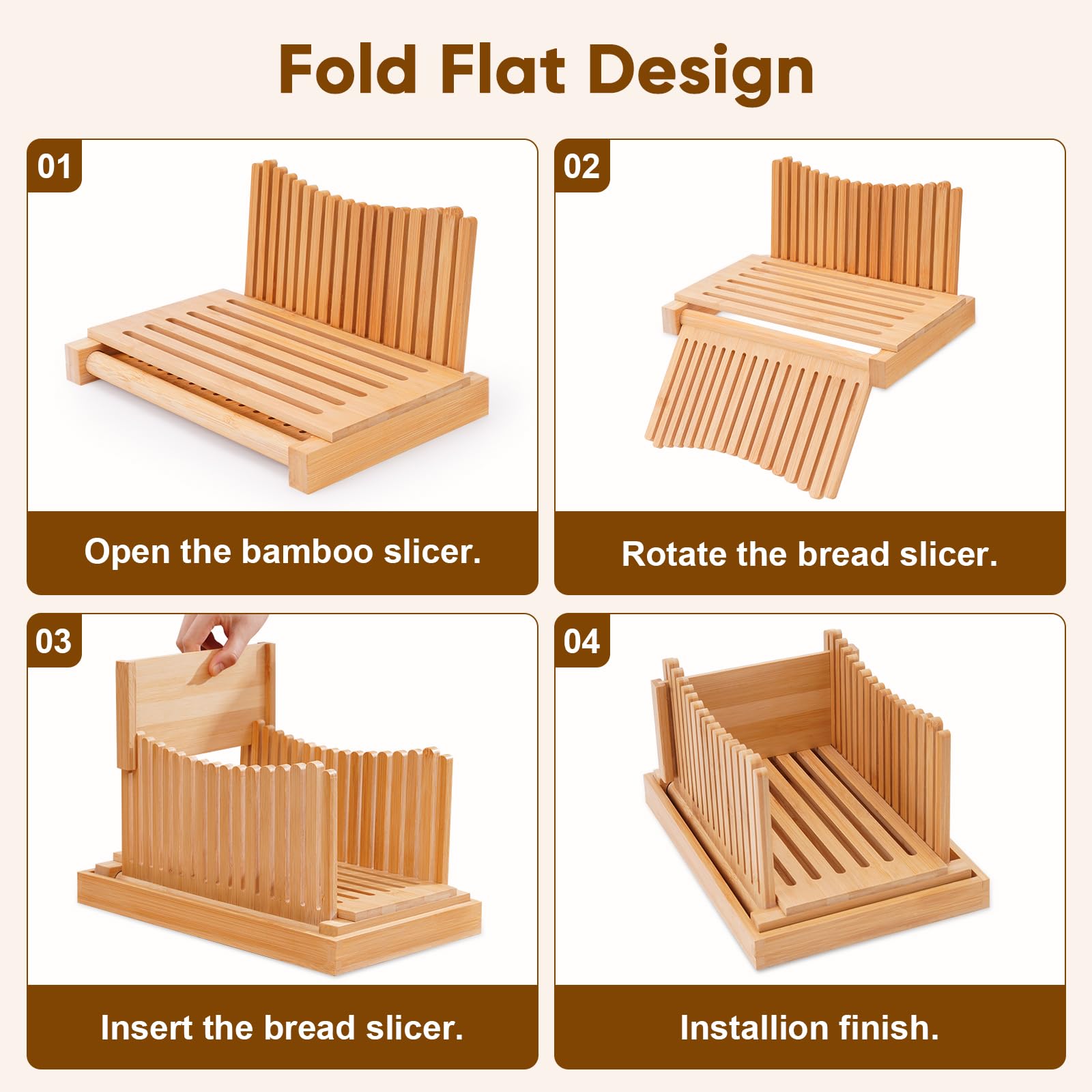 Fold Flat Design

01

Open the bamboo slicer.

02

Rotate the bread slicer.

03

Insert the bread slicer.

04

Installion finish.